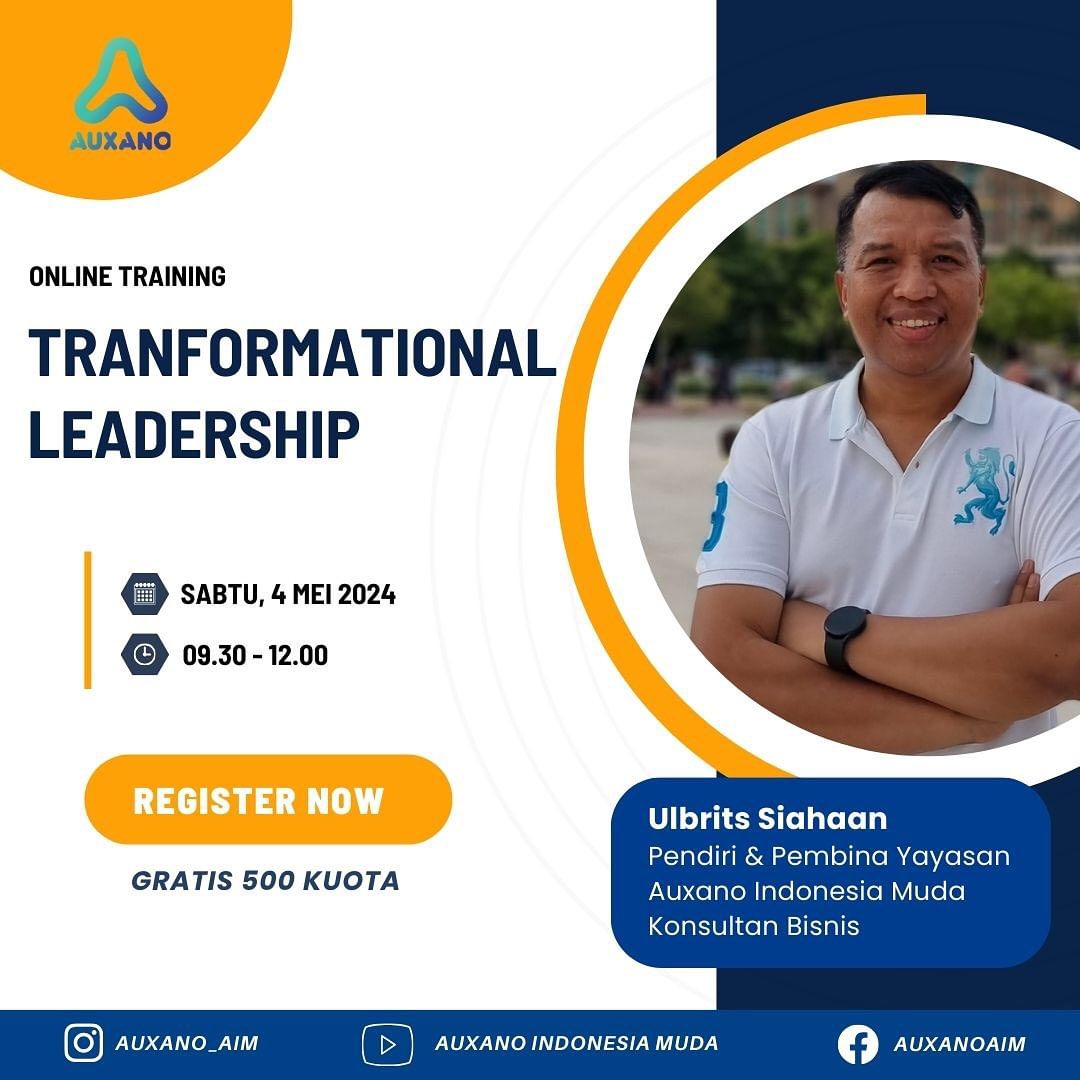 AUXANO

ONLINE TRAINING

TRANFORMATIONAL LEADERSHIP

SABTU, 4 MEI 2024

09.30 - 12.00

REGISTER NOW

GRATIS 500 KUOTA

Ulbrits Siahaan
Pendiri & Pembina Yayasan Auxano Indonesia Muda
Konsultan Bisnis

AUXANO_AIM

AUXANO INDONESIA MUDA

AUXANOAIM